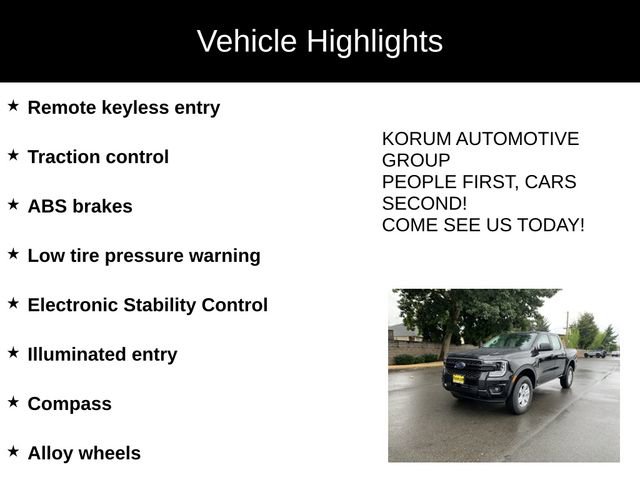 Vehicle Highlights

★ Remote keyless entry

★ Traction control

★ ABS brakes

★ Low tire pressure warning

★ Electronic Stability Control

★ Illuminated entry

★ Compass

★ Alloy wheels

KORUM AUTOMOTIVE GROUP
PEOPLE FIRST, CARS SECOND!
COME SEE US TODAY!